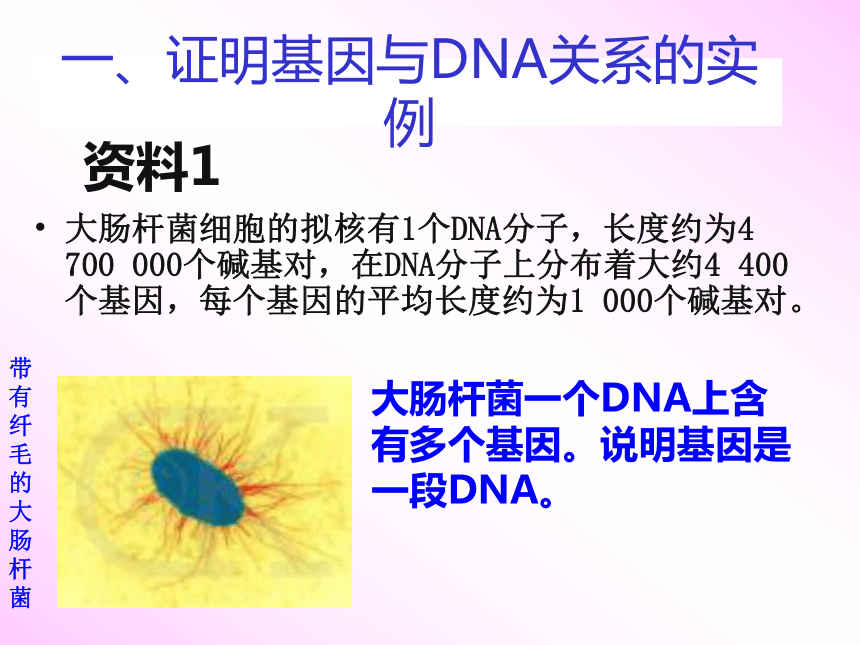 一、证明基因与DNA关系的实例

资料1

• 大肠杆菌细胞的拟核有1个DNA分子，长度约为4 700 000个碱基对，在DNA分子上分布着大约4 400个基因，每个基因的平均长度约为1 000个碱基对。

带有纤毛的大肠杆菌

大肠杆菌一个DNA上含有多个基因。说明基因是一段DNA。